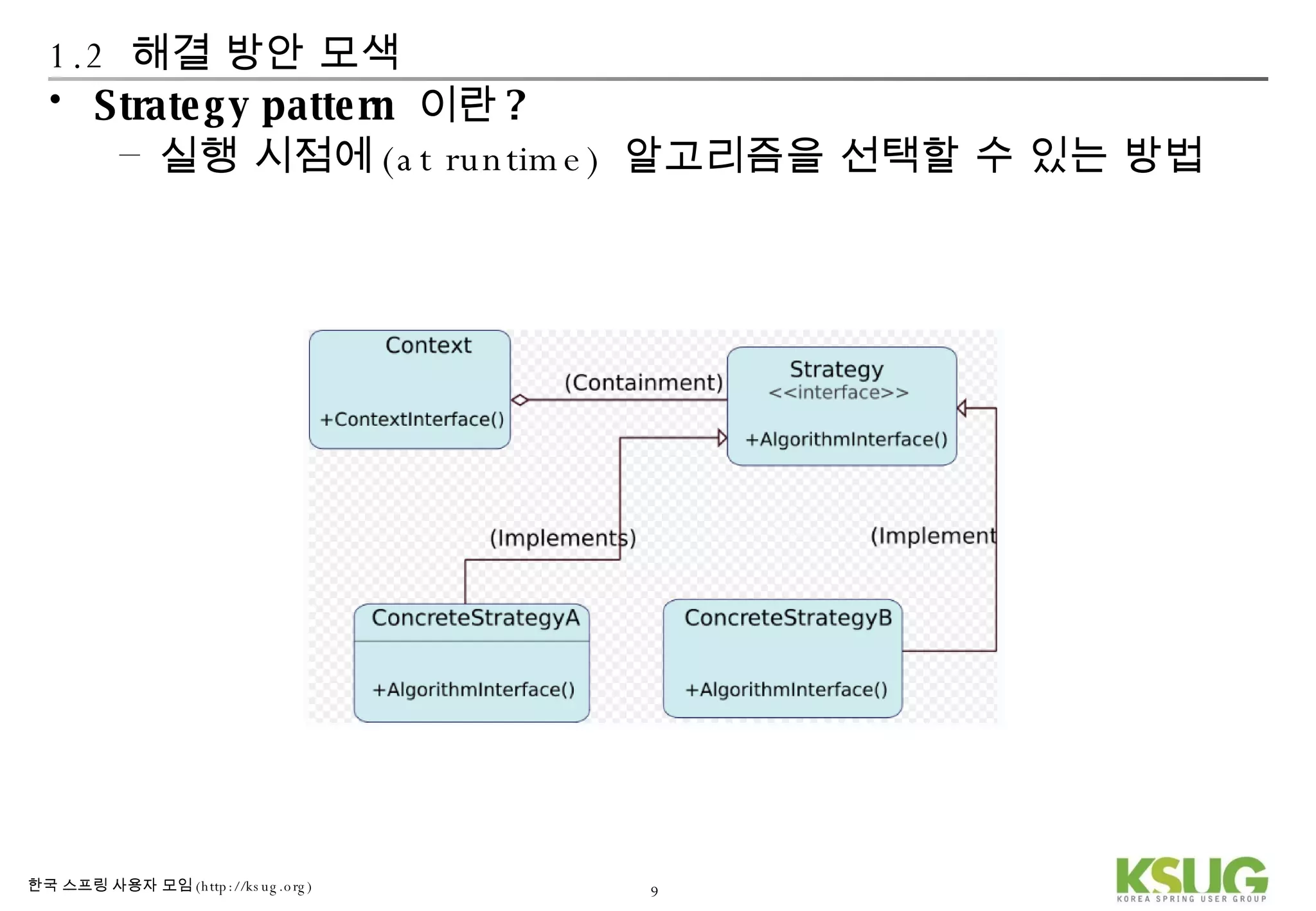 1.2 해결 방안 모색

• Strategy pattern 이란?
– 실행 시점에(at runtime) 알고리즘을 선택할 수 있는 방법

Context

+ContextInterface()

(Containment)

Strategy
<<interface>>

+AlgorithmInterface()

(Implements)

(Implement

ConcreteStrategyA

+AlgorithmInterface()

ConcreteStrategyB

+AlgorithmInterface()

한국 스프링 사용자 모임(http://ksug.org)

9

KSUG
KOREA SPRING USER GROUP